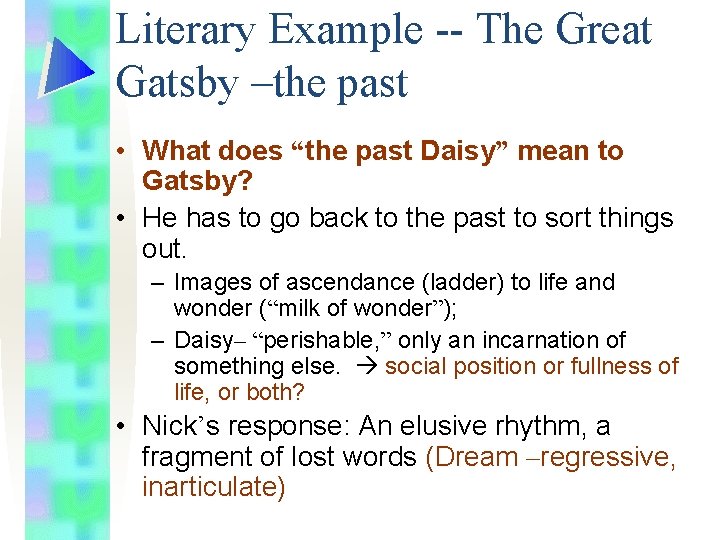 Literary Example -- The Great Gatsby –the past

• What does “the past Daisy” mean to Gatsby?

• He has to go back to the past to sort things out.

– Images of ascendance (ladder) to life and wonder (“milk of wonder”);

– Daisy– “perishable,” only an incarnation of something else. → social position or fullness of life, or both?

• Nick’s response: An elusive rhythm, a fragment of lost words (Dream –regressive, inarticulate)